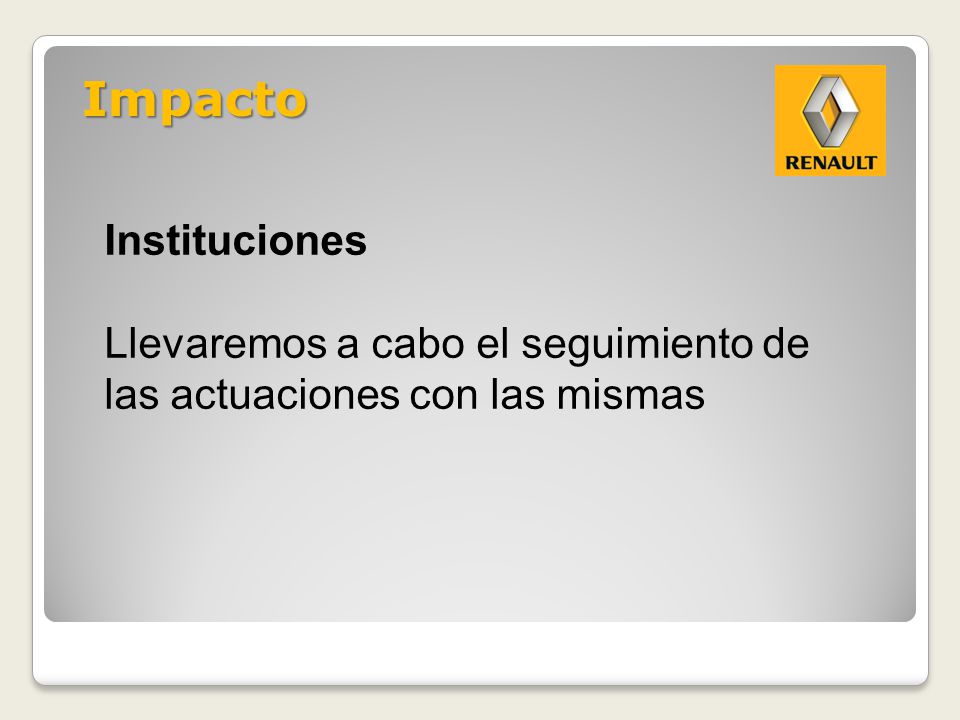 Impacto

RENAULT

Instituciones

Llevaremos a cabo el seguimiento de las actuaciones con las mismas